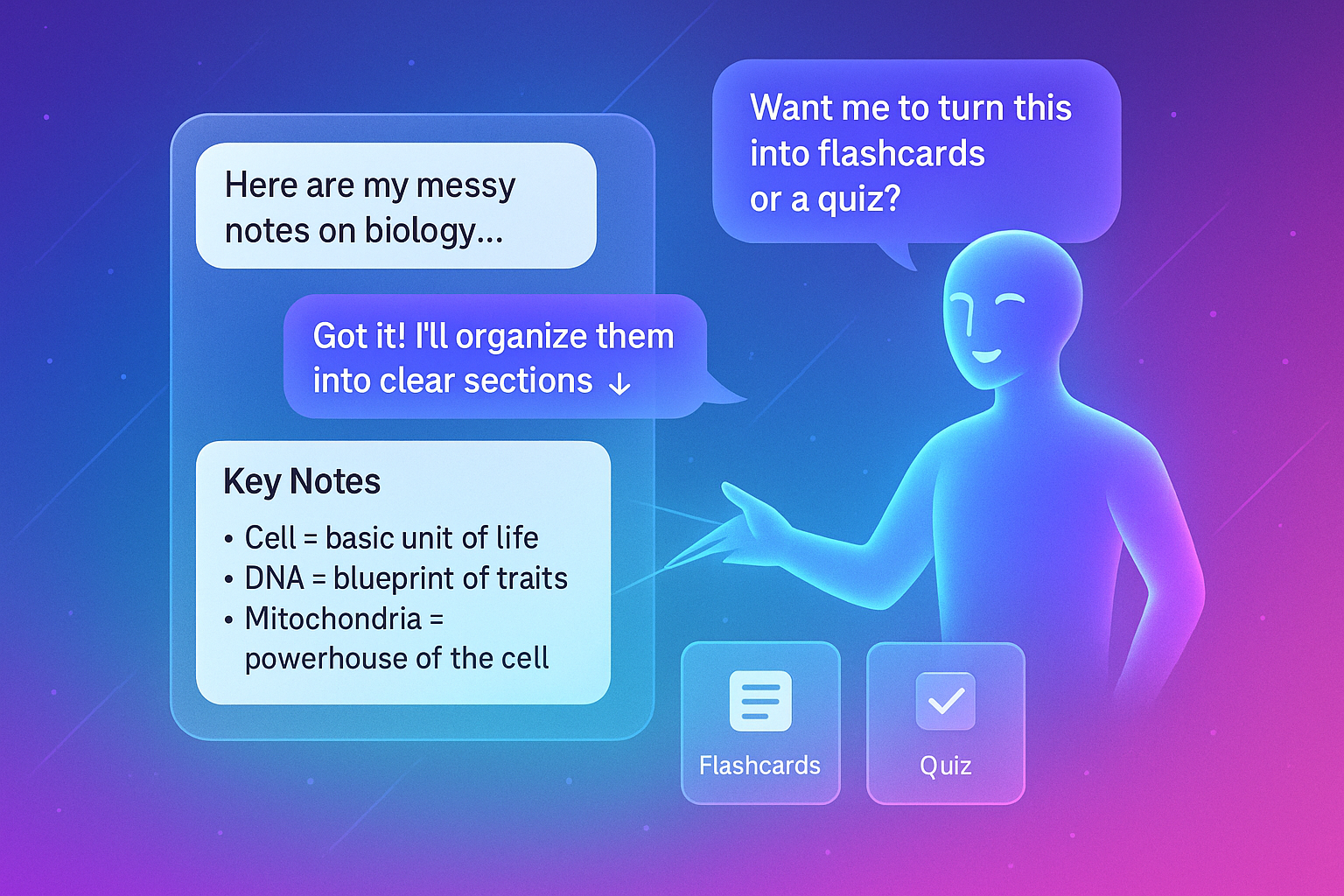 Here are my messy notes on biology...

Got it! I'll organize them into clear sections ↓

Key Notes

• Cell = basic unit of life
• DNA = blueprint of traits
• Mitochondria = powerhouse of the cell

Want me to turn this into flashcards or a quiz?

Flashcards

Quiz